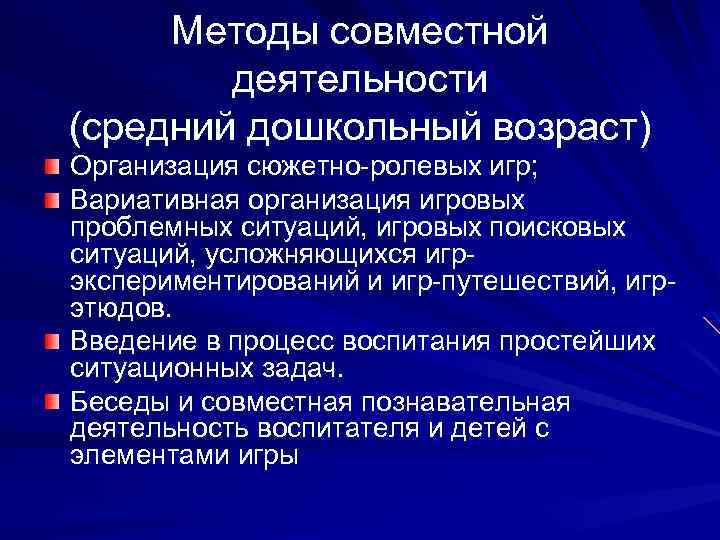 Методы совместной деятельности (средний дошкольный возраст)

Организация сюжетно-ролевых игр;

Вариативная организация игровых проблемных ситуаций, игровых поисковых ситуаций, усложняющихся игр-экспериментирований и игр-путешествий, игр-этюдов.

Введение в процесс воспитания простейших ситуационных задач.

Беседы и совместная познавательная деятельность воспитателя и детей с элементами игры